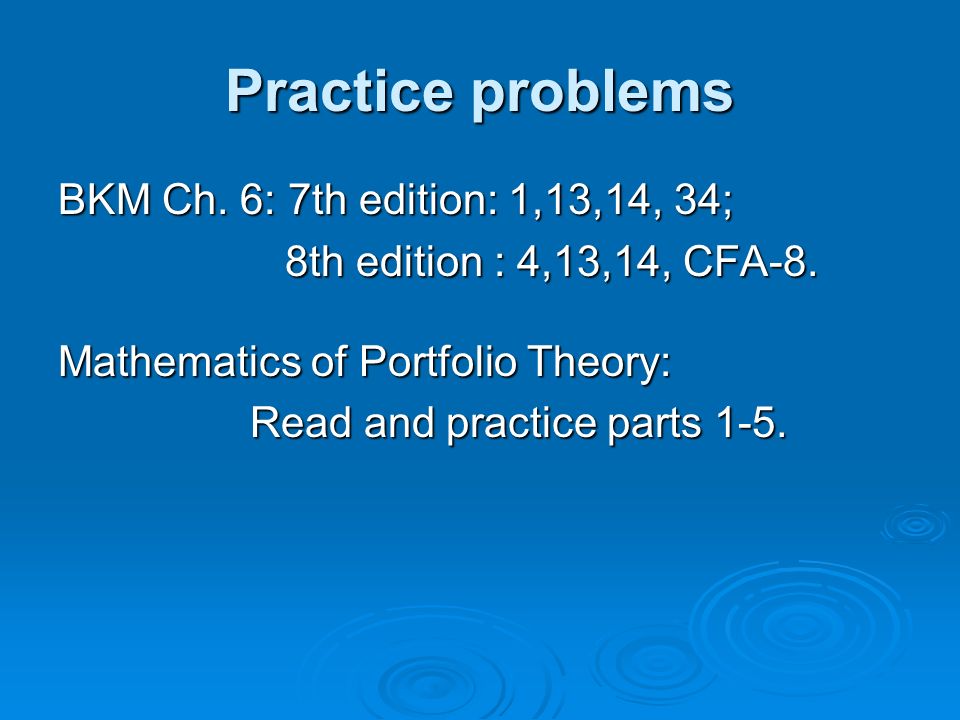 Practice problems

BKM Ch. 6: 7th edition: 1,13,14, 34;
8th edition : 4,13,14, CFA-8.

Mathematics of Portfolio Theory:
Read and practice parts 1-5.